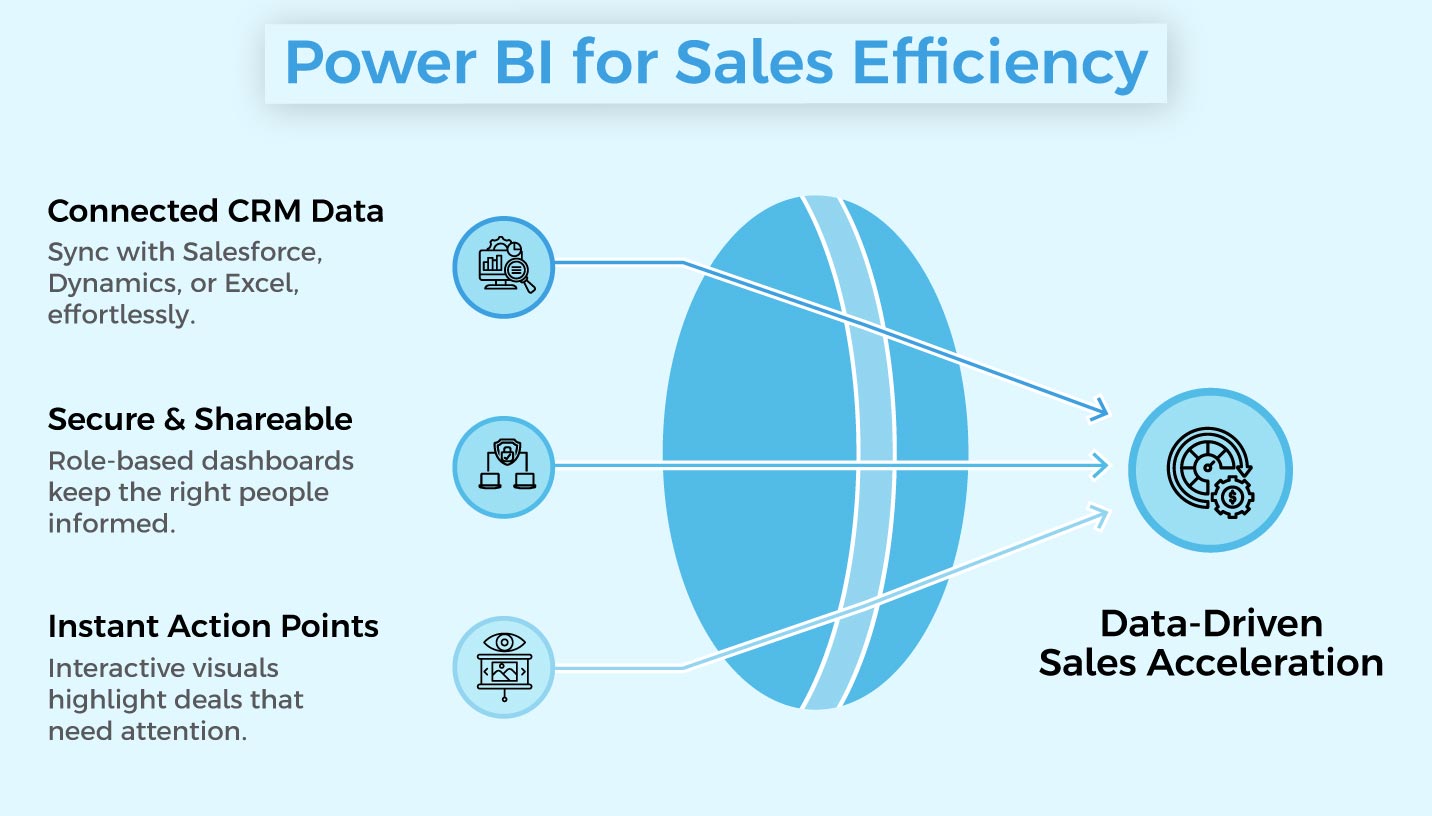 Power BI for Sales Efficiency

Connected CRM Data
Sync with Salesforce, Dynamics, or Excel, effortlessly.

Secure & Shareable
Role-based dashboards keep the right people informed.

Instant Action Points
Interactive visuals highlight deals that need attention.

Data-Driven Sales Acceleration